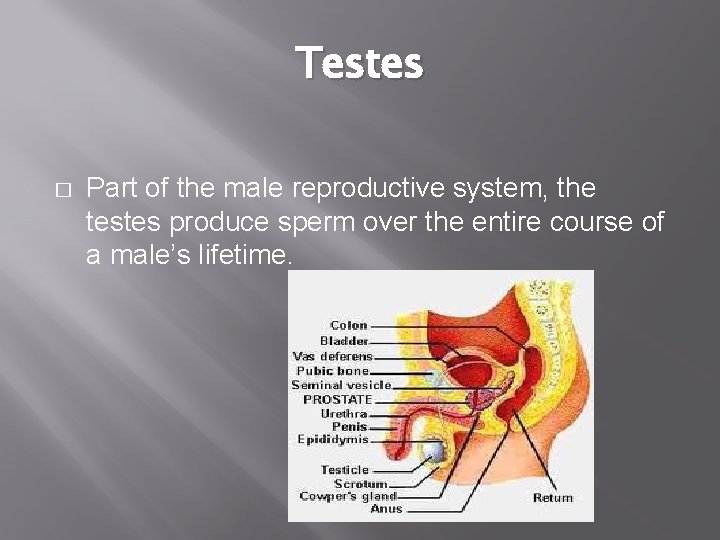 Testes

□ Part of the male reproductive system, the testes produce sperm over the entire course of a male's lifetime.

Colon
Bladder
Vas deferens
Pubic bone
Seminal vesicle
PROSTATE
Urethra
Penis
Epididymis
Testicle
Scrotum
Cowper's gland
Anus
Retum